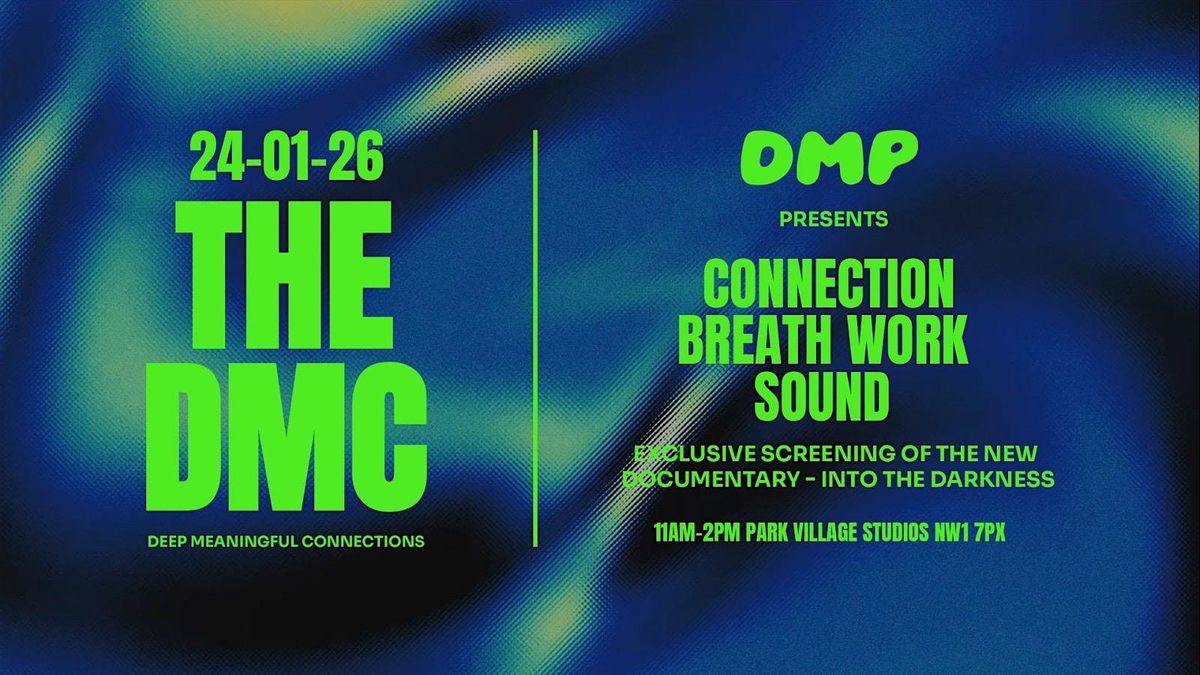 24-01-26

THE DMC

DEEP MEANINGFUL CONNECTIONS

DMP

PRESENTS

CONNECTION
BREATH WORK
SOUND

EXCLUSIVE SCREENING OF THE NEW DOCUMENTARY - INTO THE DARKNESS

11AM-2PM PARK VILLAGE STUDIOS NW1 7PX